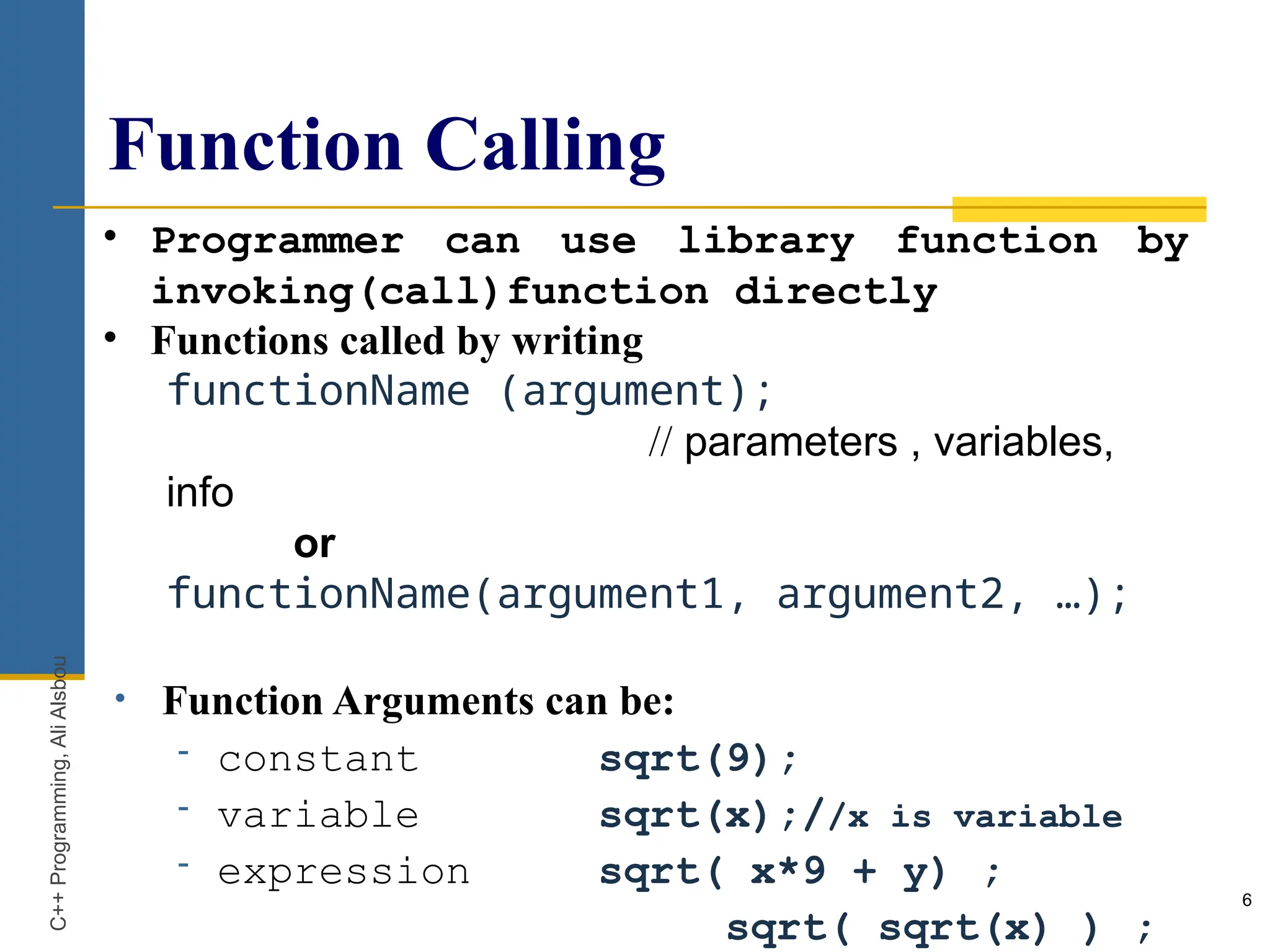 Function Calling

• Programmer can use library function by invoking(call)function directly

• Functions called by writing

functionName (argument);

// parameters , variables, info

or

functionName(argument1, argument2, …);

• Function Arguments can be:

- constant sqrt(9);

- variable sqrt(x);//x is variable

- expression sqrt( x*9 + y) ;

sqrt( sqrt(x) ) ;

C++ Programming, Ali Alsbou

6